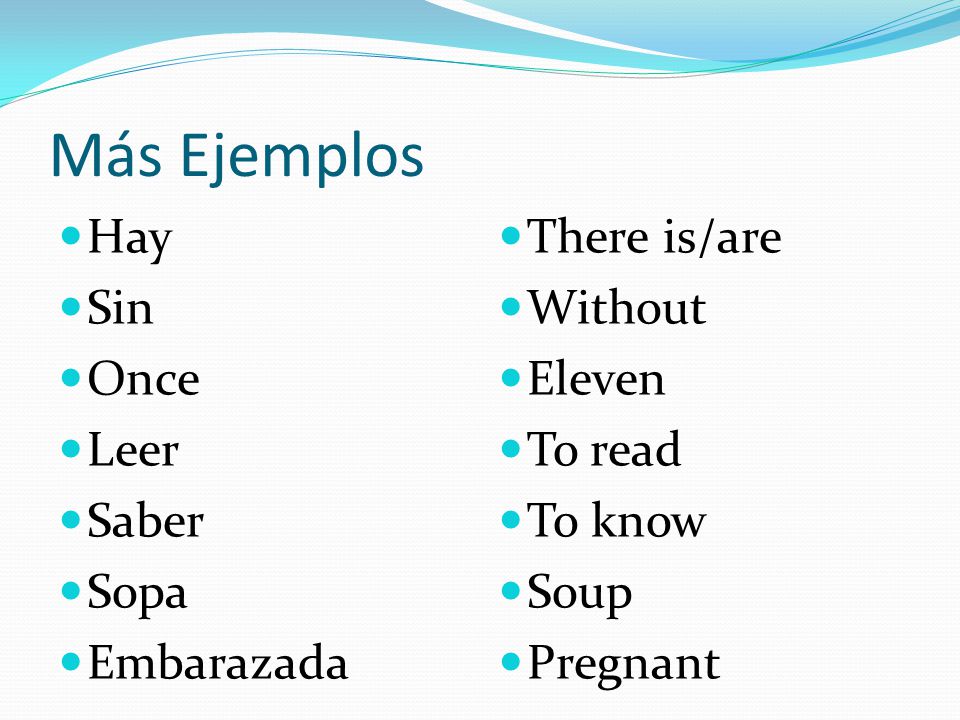 Más Ejemplos

- Hay
- Sin
- Once
- Leer
- Saber
- Sopa
- Embarazada

- There is/are
- Without
- Eleven
- To read
- To know
- Soup
- Pregnant